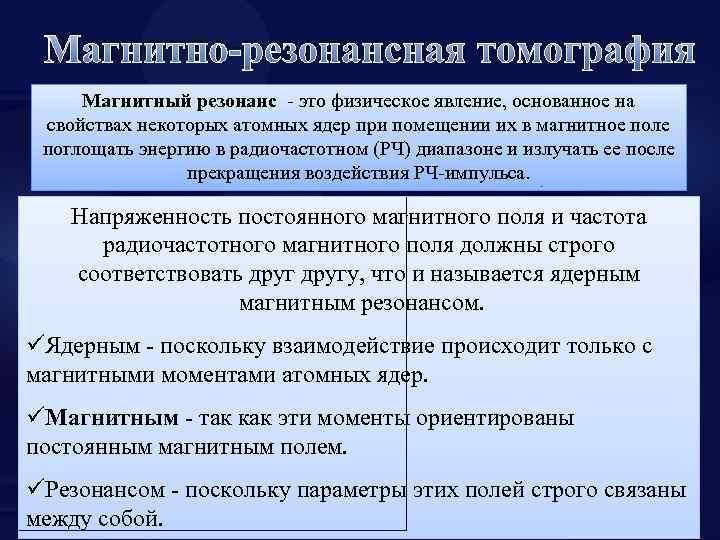 Магнитно-резонансная томография

Магнитный резонанс - это физическое явление, основанное на свойствах некоторых атомных ядер при помещении их в магнитное поле поглощать энергию в радиочастотном (РЧ) диапазоне и излучать ее после прекращения воздействия РЧ-импульса.

Напряженность постоянного магнитного поля и частота радиочастотного магнитного поля должны строго соответствовать друг другу, что и называется ядерным магнитным резонансом.

✓Ядерным - поскольку взаимодействие происходит только с магнитными моментами атомных ядер.

✓Магнитным - так как эти моменты ориентированы постоянным магнитным полем.

✓Резонансом - поскольку параметры этих полей строго связаны между собой.